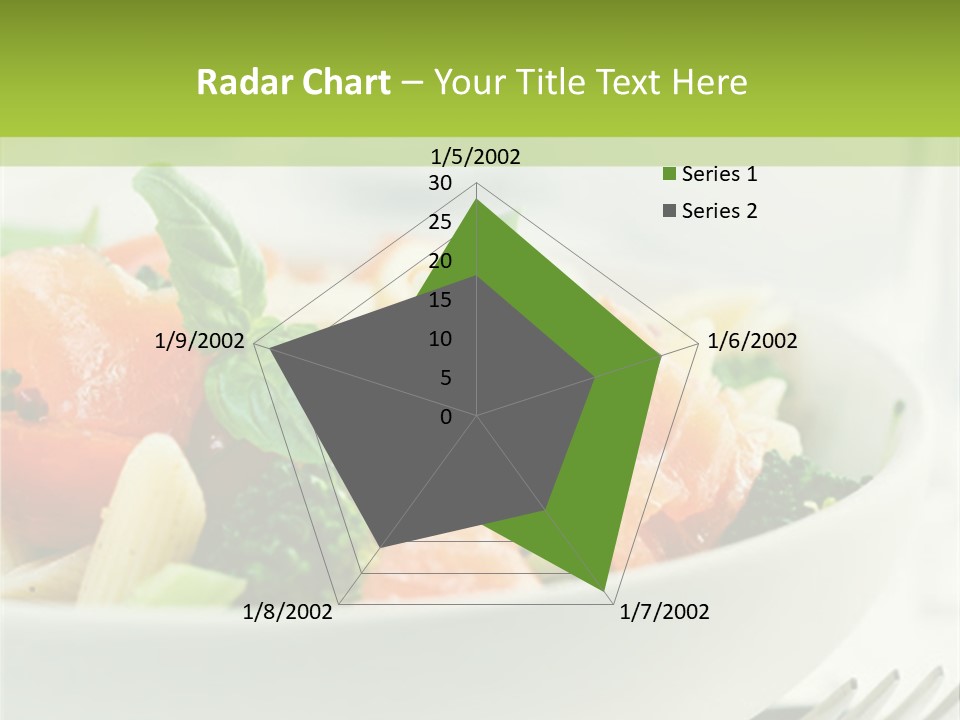 Radar Chart – Your Title Text Here

1/5/2002
30
25
20
15
10
5
0
1/6/2002
1/7/2002
1/8/2002
1/9/2002

Series 1
Series 2